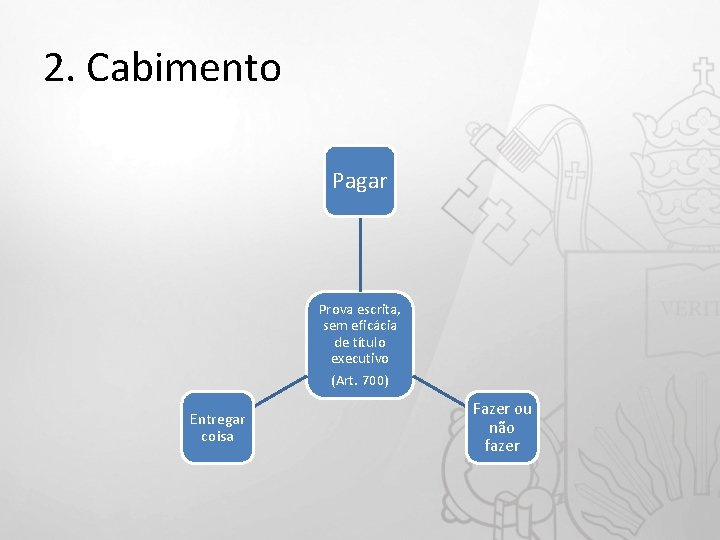 2. Cabimento

Pagar

Prova escrita, sem eficácia de título executivo

(Art. 700)

Entregar coisa

Fazer ou não fazer

VERIT